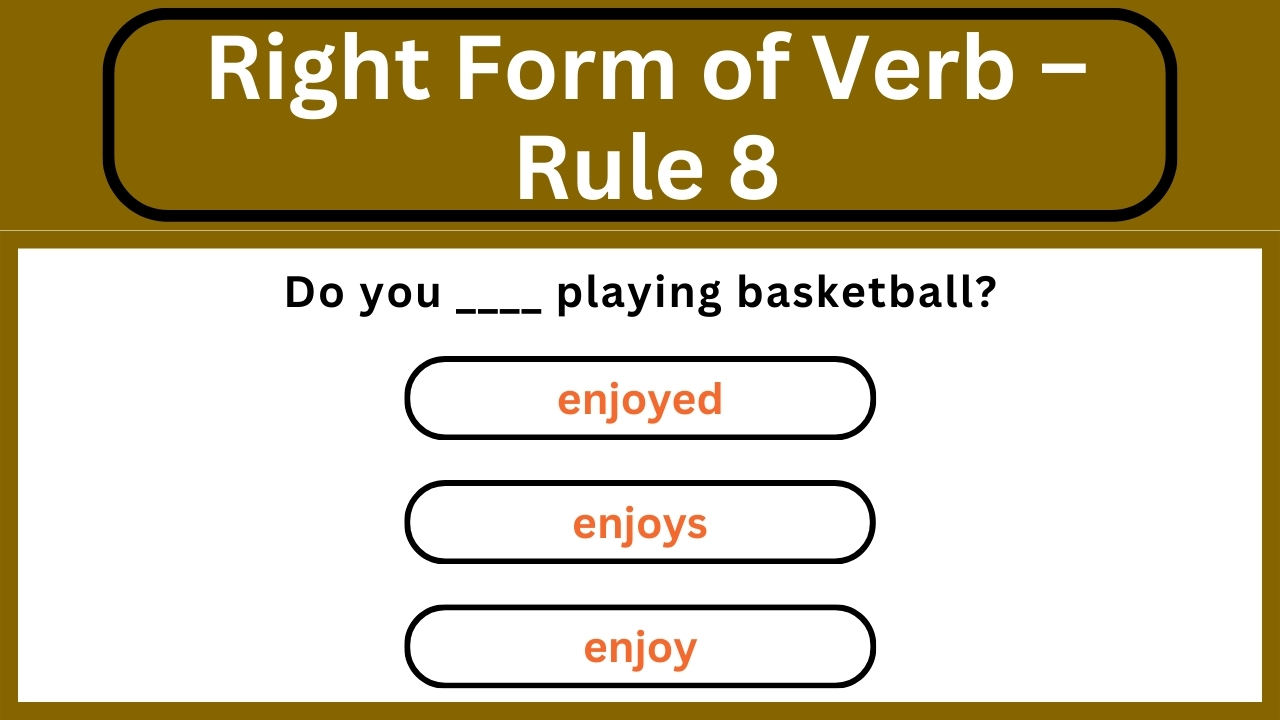 Right Form of Verb – Rule 8

Do you ____ playing basketball?

enjoyed

enjoys

enjoy